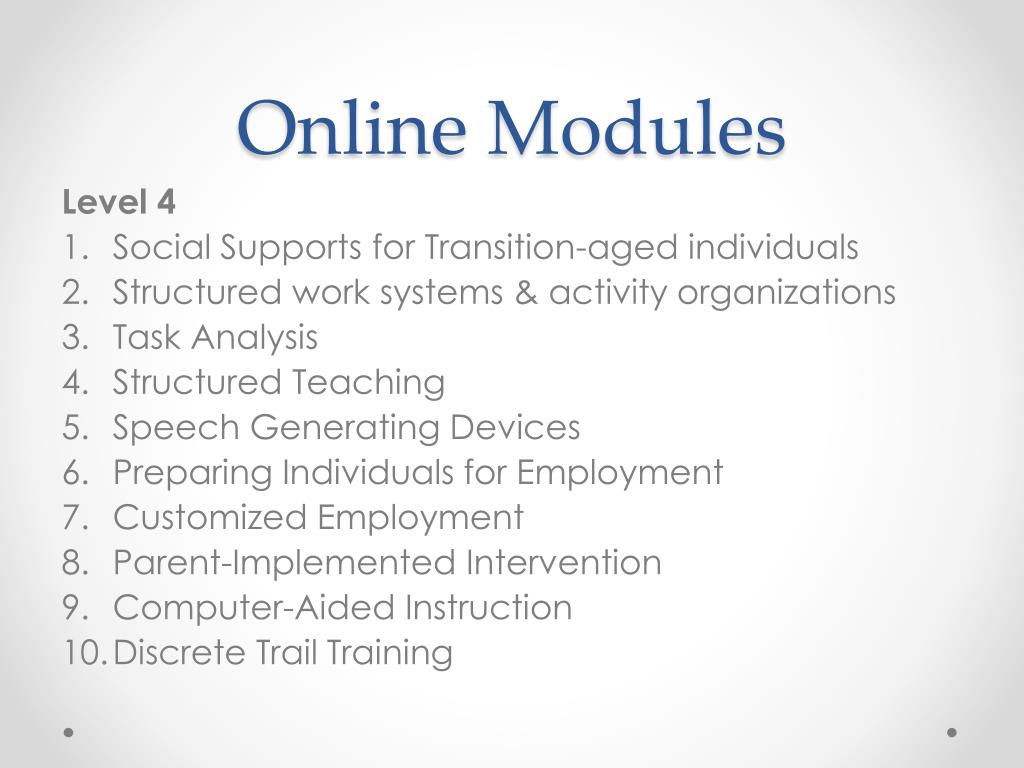 Online Modules

Level 4
1. Social Supports for Transition-aged individuals
2. Structured work systems & activity organizations
3. Task Analysis
4. Structured Teaching
5. Speech Generating Devices
6. Preparing Individuals for Employment
7. Customized Employment
8. Parent-Implemented Intervention
9. Computer-Aided Instruction
10. Discrete Trail Training